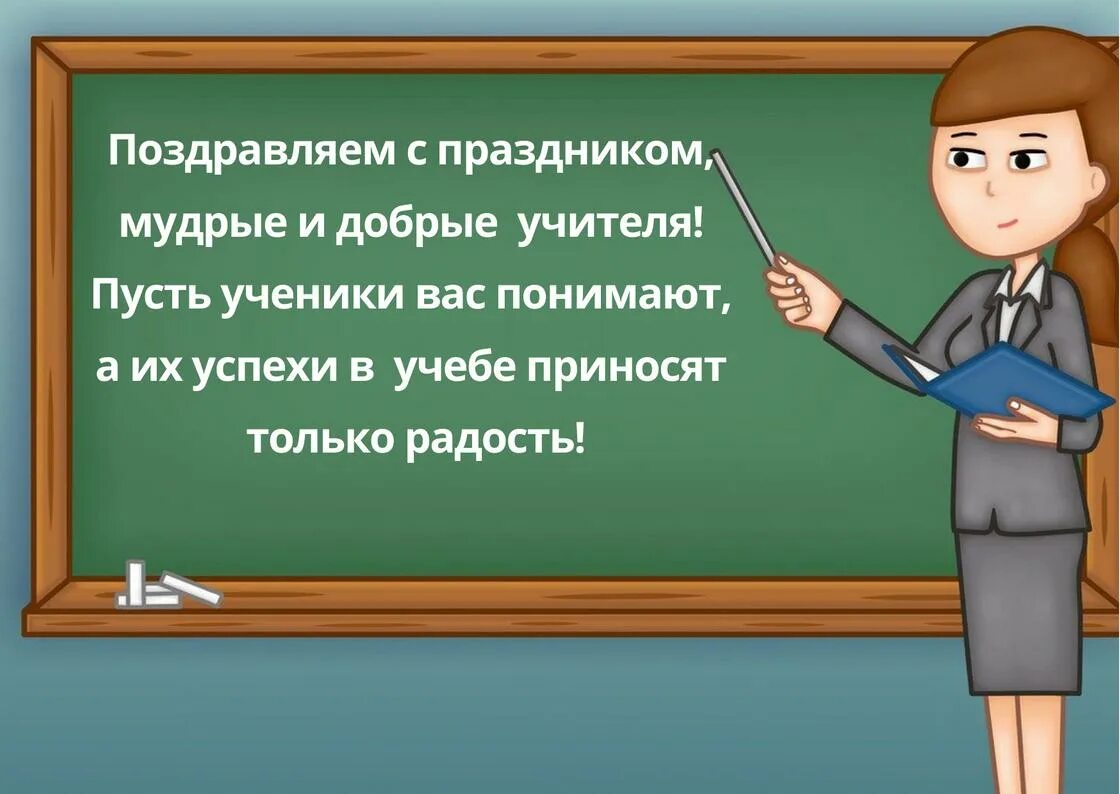 Поздравляем с праздником, мудрые и добрые учителя! Пусть ученики вас понимают, а их успехи в учебе приносят только радость!